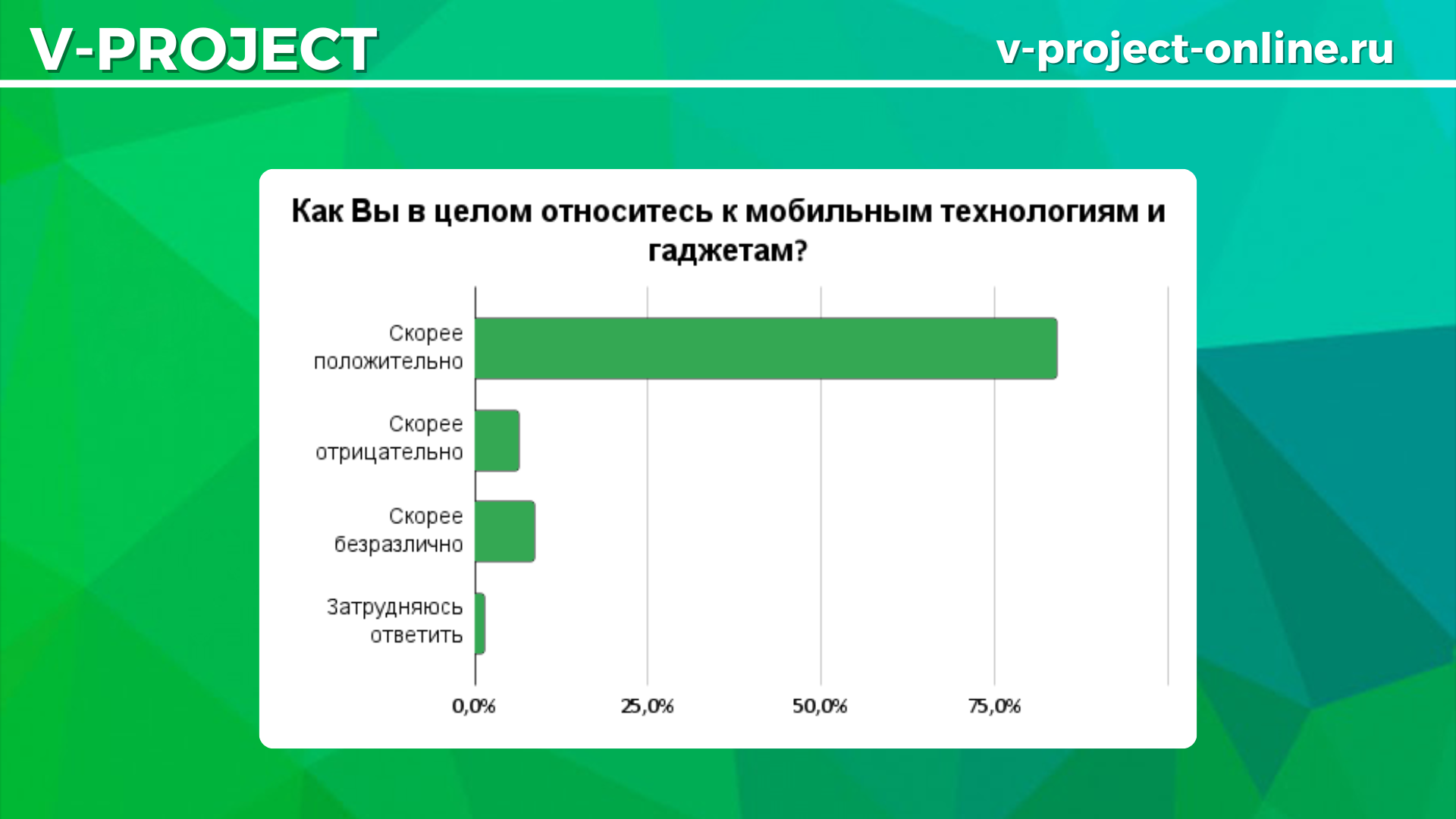 V-PROJECT

v-project-online.ru

Как Вы в целом относитесь к мобильным технологиям и гаджетам?

Скорее положительно

Скорее отрицательно

Скорее безразлично

Затрудняюсь ответить

0,0%

25,0%

50,0%

75,0%